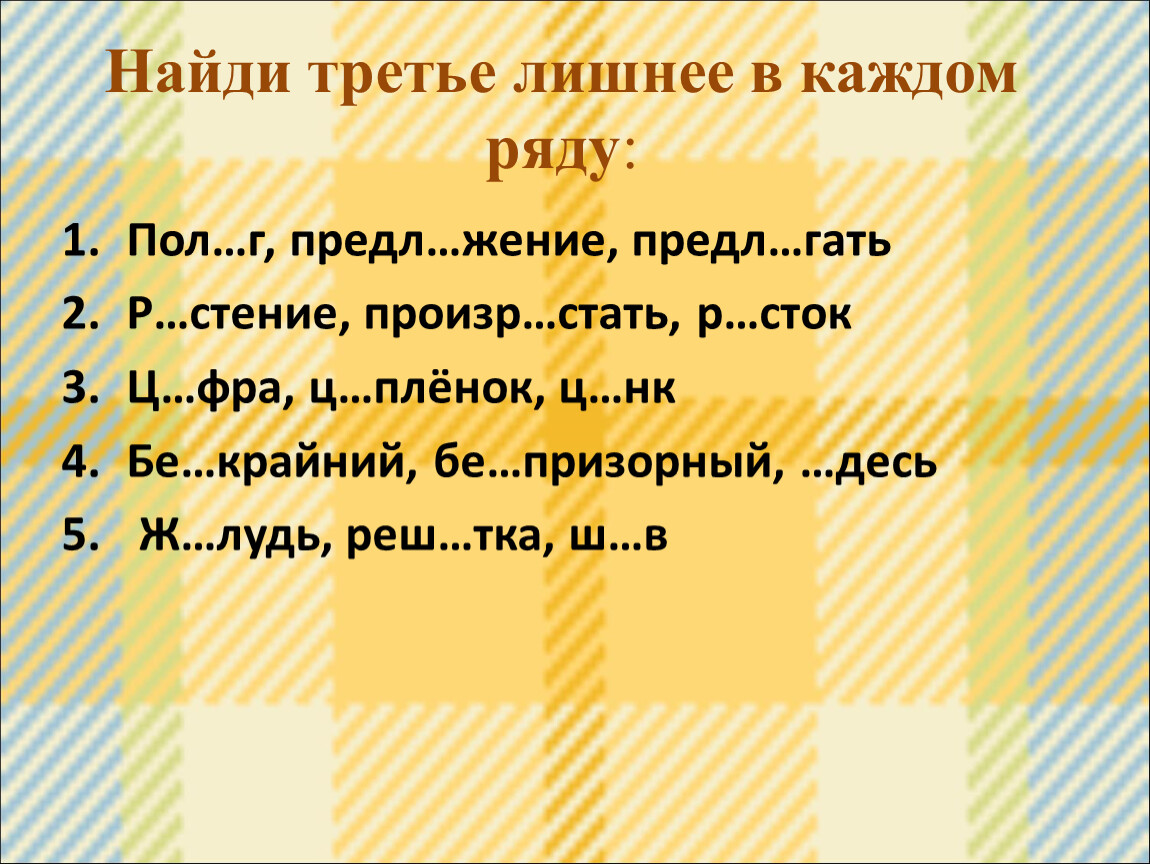 Найди третье лишнее в каждом ряду:

1. Пол…г, предл…жение, предл…гать
2. Р…стение, произр…стать, р…сток
3. Ц…фра, ц…плёнок, ц…нк
4. Бе…крайний, бе…призорный, …десь
5. Ж…лудь, реш…тка, ш…в